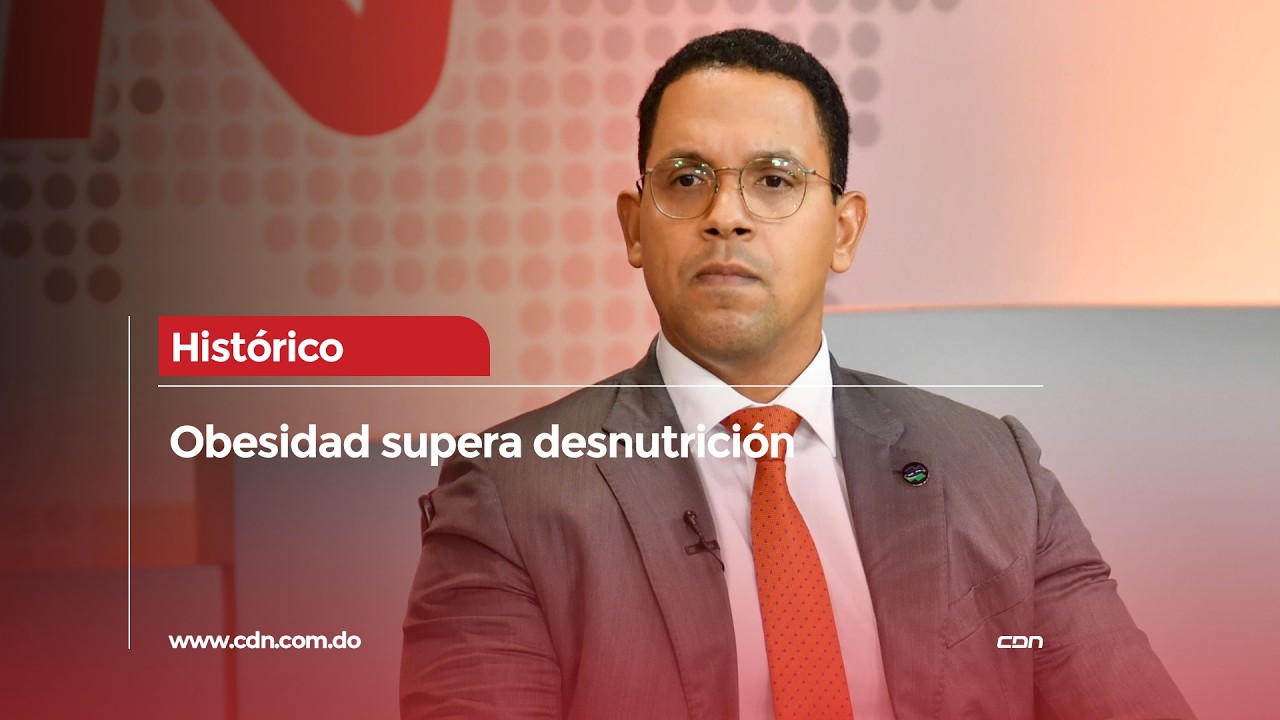 Histórico

Obesidad supera desnutrición

www.cdn.com.do

CDN